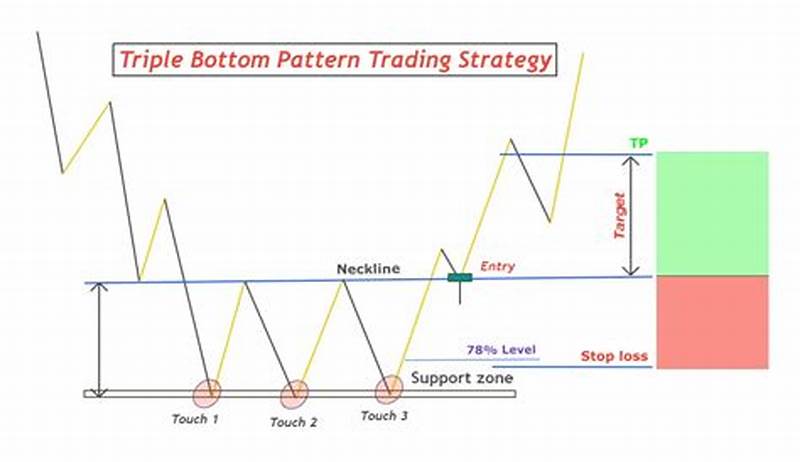 Triple Bottom Pattern Trading Strategy

TP

Target

Neckline

Entry

78% Level

Stop loss

Support zone

Touch 1

Touch 2

Touch 3